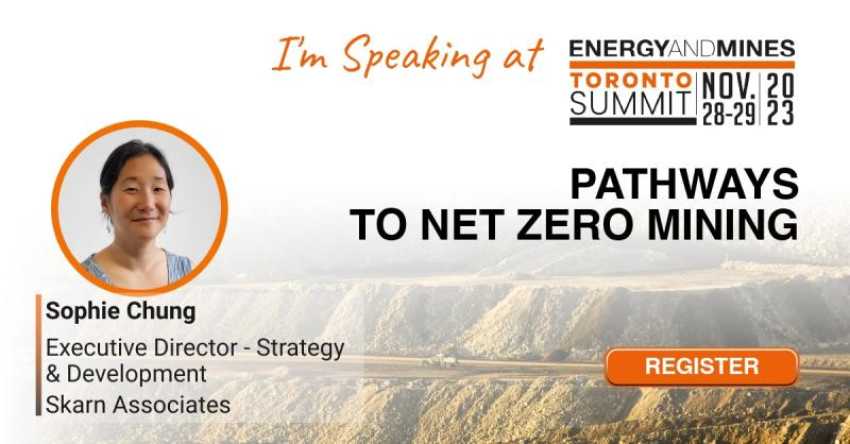 I'm Speaking at

ENERGYANDMINES
TORONTO SUMMIT NOV. 28-29 2023

PATHWAYS TO NET ZERO MINING

Sophie Chung
Executive Director - Strategy & Development
Skarn Associates

REGISTER